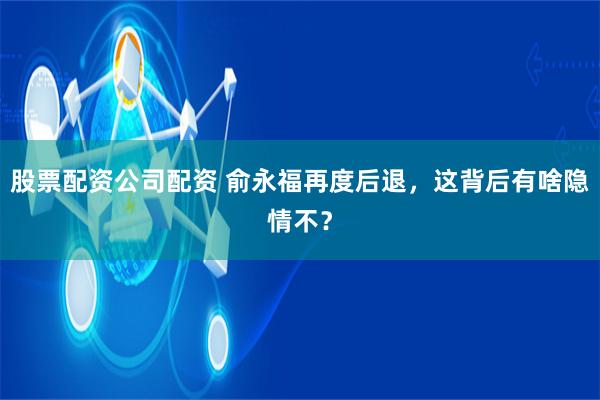 股票配资公司配资 俞永福再度后退，这背后有啥隐情不？